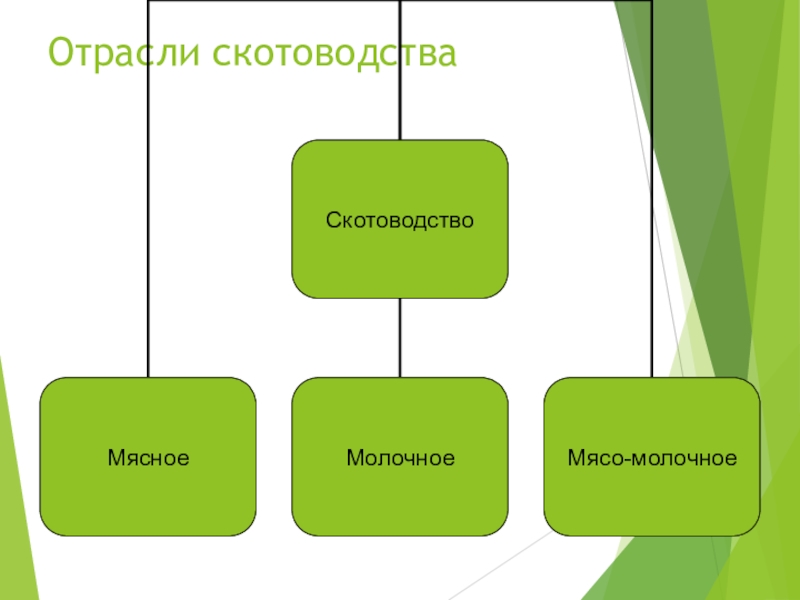 Отрасли скотоводства

Скотоводство

Мясное

Молочное

Мясо-молочное